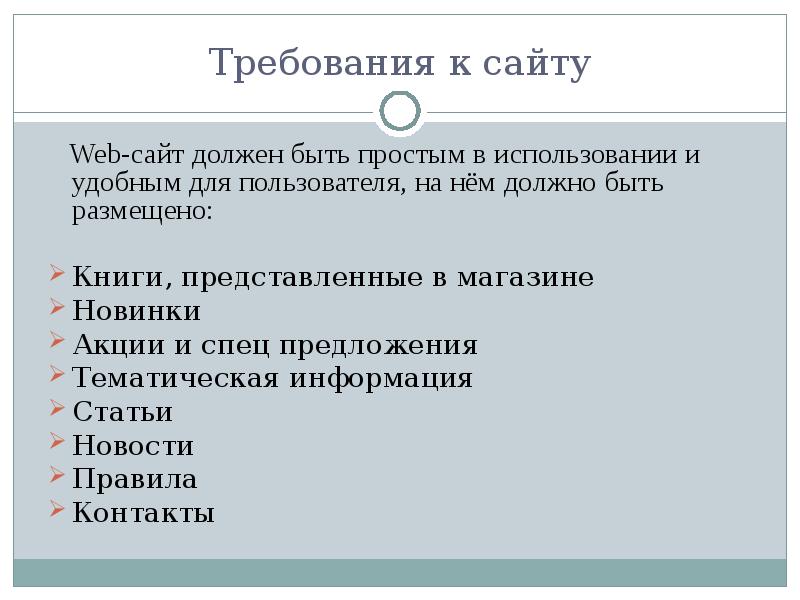 Требования к сайту

Web-сайт должен быть простым в использовании и удобным для пользователя, на нём должно быть размещено:

Книги, представленные в магазине
Новинки
Акции и спец предложения
Тематическая информация
Статьи
Новости
Правила
Контакты